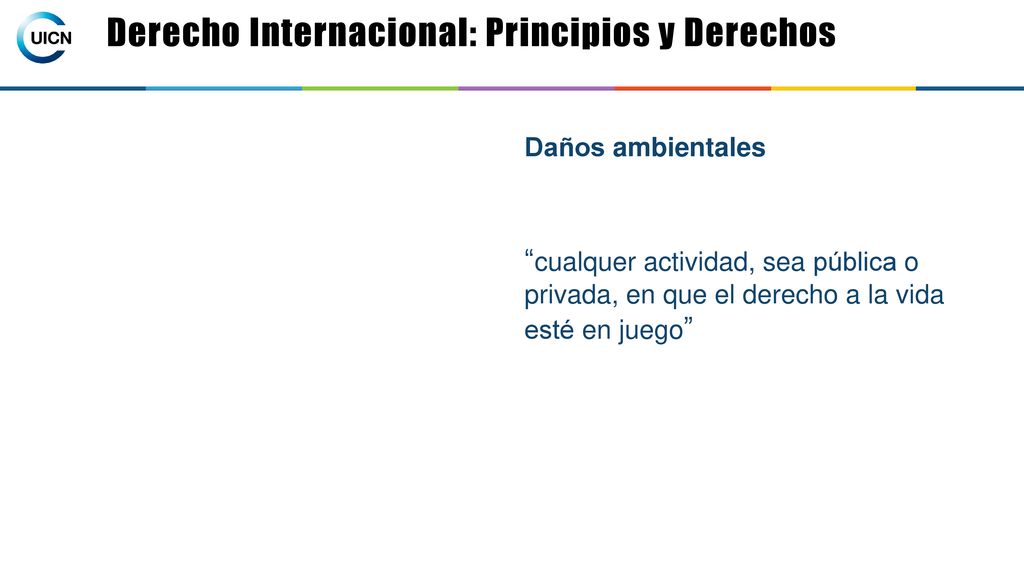 UICN

Derecho Internacional: Principios y Derechos

Daños ambientales

“cualquer actividad, sea pública o privada, en que el derecho a la vida esté en juego”